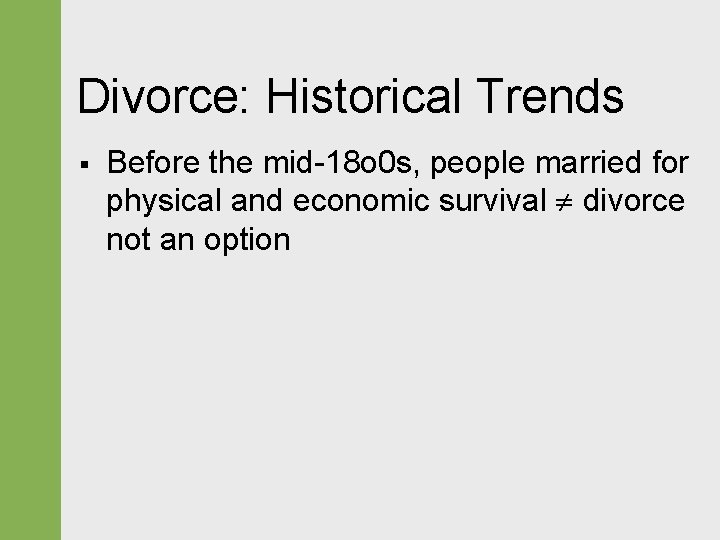 Divorce: Historical Trends

▪ Before the mid-18o0s, people married for physical and economic survival $\neq$ divorce not an option